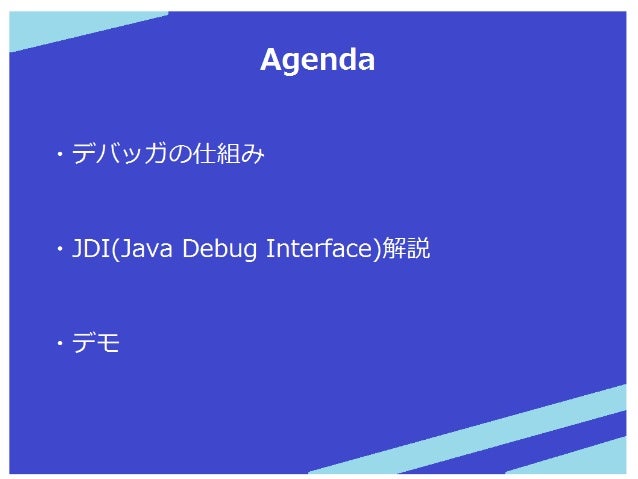 Agenda

・デバッガの仕組み

・JDI(Java Debug Interface)解説

・デモ